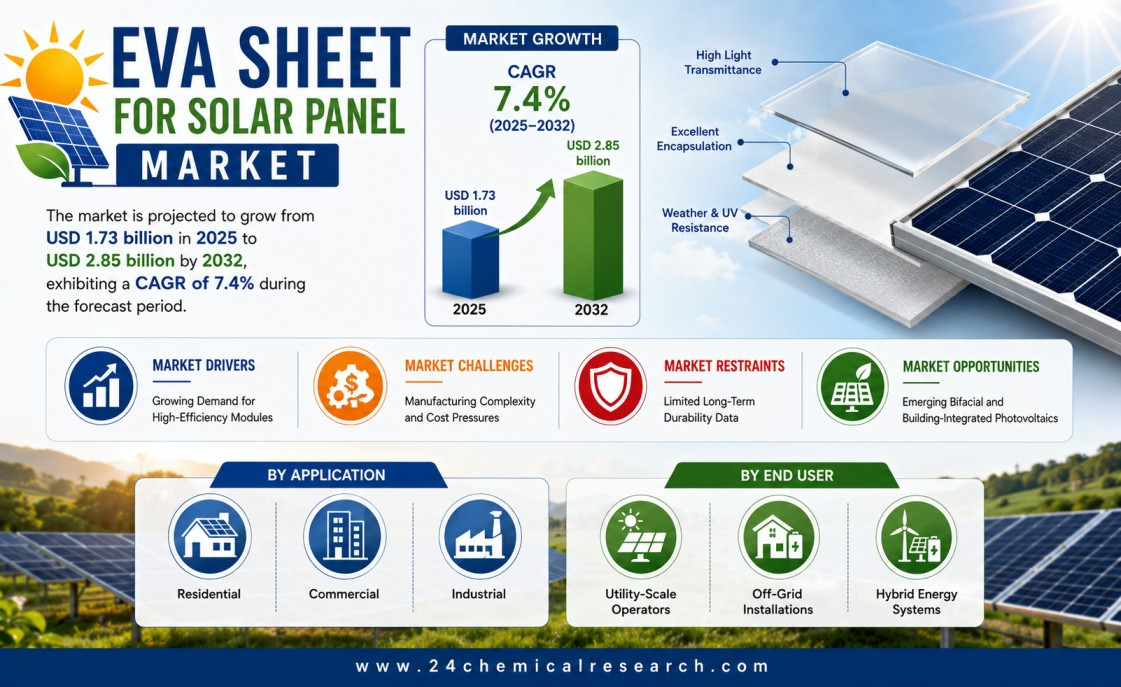 EVA SHEET FOR SOLAR PANEL MARKET

The market is projected to grow from USD 1.73 billion in 2025 to USD 2.85 billion by 2032, exhibiting a CAGR of 7.4% during the forecast period.

MARKET GROWTH

CAGR 7.4% (2025–2032)

USD 1.73 billion

USD 2.85 billion

2025

2032

High Light Transmittance

Excellent Encapsulation

Weather & UV Resistance

MARKET DRIVERS
Growing Demand for High-Efficiency Modules

MARKET CHALLENGES
Manufacturing Complexity and Cost Pressures

MARKET RESTRAINTS
Limited Long-Term Durability Data

MARKET OPPORTUNITIES
Emerging Bifacial and Building-Integrated Photovoltaics

BY APPLICATION

Residential

Commercial

Industrial

BY END USER

Utility-Scale Operators

Off-Grid Installations

Hybrid Energy Systems

www.24chemicalresearch.com